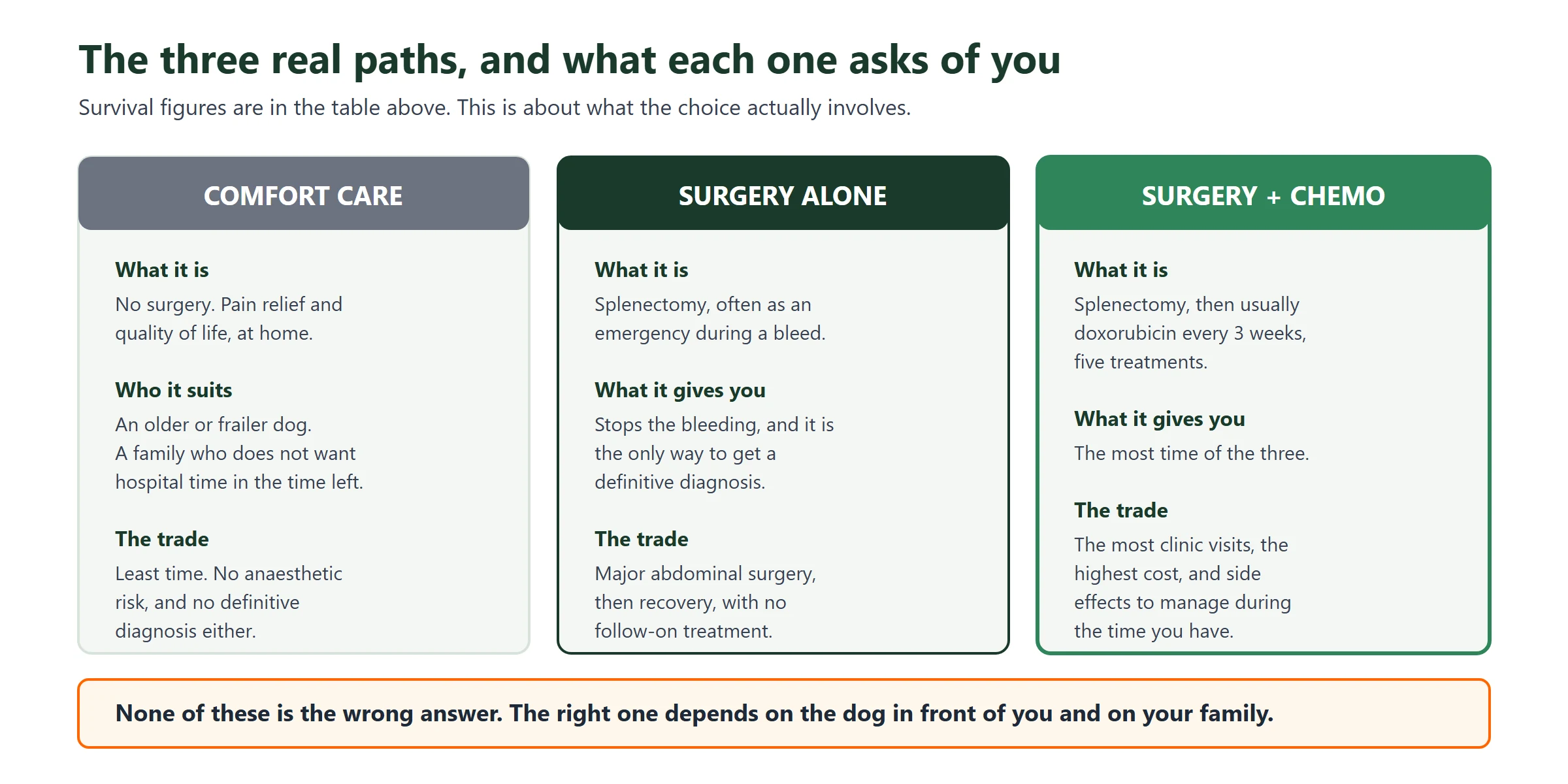 The three real paths, and what each one asks of you

Survival figures are in the table above. This is about what the choice actually involves.

COMFORT CARE

What it is

No surgery. Pain relief and quality of life, at home.

Who it suits

An older or frailer dog.
A family who does not want hospital time in the time left.

The trade

Least time. No anaesthetic risk, and no definitive diagnosis either.

SURGERY ALONE

What it is

Splenectomy, often as an emergency during a bleed.

What it gives you

Stops the bleeding, and it is the only way to get a definitive diagnosis.

The trade

Major abdominal surgery, then recovery, with no follow-on treatment.

SURGERY + CHEMO

What it is

Splenectomy, then usually doxorubicin every 3 weeks, five treatments.

What it gives you

The most time of the three.

The trade

The most clinic visits, the highest cost, and side effects to manage during the time you have.

None of these is the wrong answer. The right one depends on the dog in front of you and on your family.